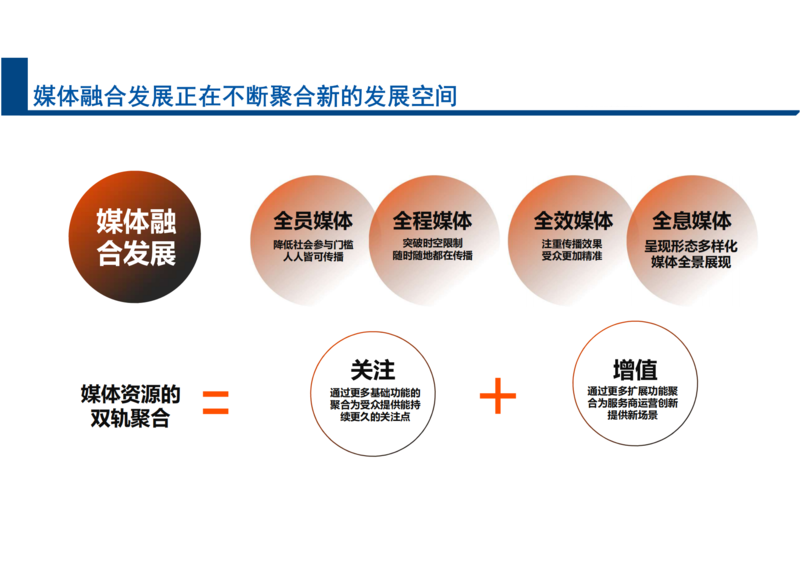 媒体融合发展正在不断聚合新的发展空间

媒体融合发展

全员媒体
降低社会参与门槛
人人皆可传播

全程媒体
突破时空限制
随时随地都在传播

全效媒体
注重传播效果
受众更加精准

全息媒体
呈现形态多样化
媒体全景展现

媒体资源的双轨聚合 =

关注
通过更多基础功能的聚合为受众提供能持续更久的关注点

+

增值
通过更多扩展功能聚合为服务商运营创新提供新场景